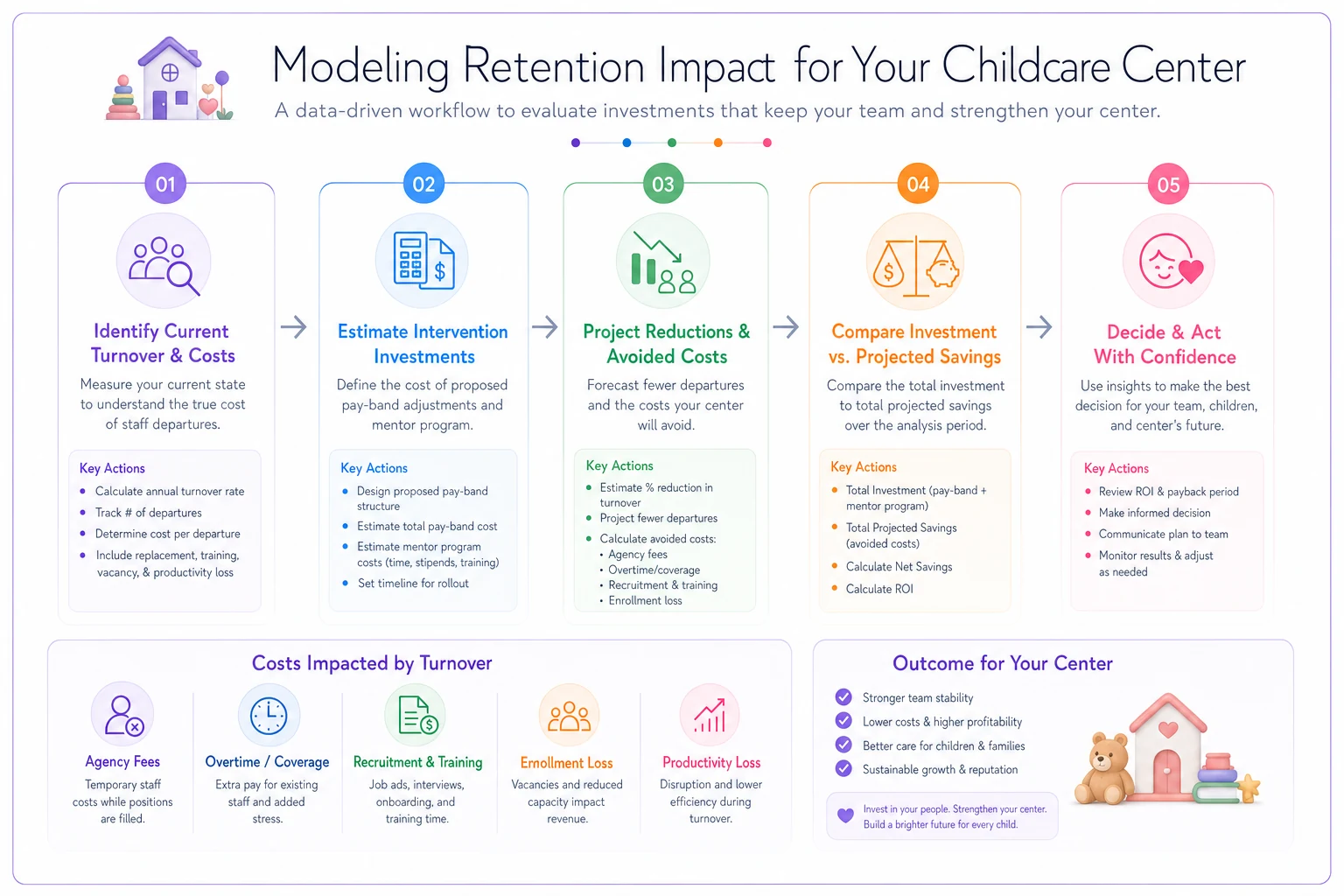 Modeling Retention Impact for Your Childcare Center

A data-driven workflow to evaluate investments that keep your team and strengthen your center.

01

Identify Current Turnover & Costs

Measure your current state to understand the true cost of staff departures.

Key Actions
- Calculate annual turnover rate
- Track # of departures
- Determine cost per departure
- Include replacement, training, vacancy, & productivity loss

02

Estimate Intervention Investments

Define the cost of proposed pay-band adjustments and mentor program.

Key Actions
- Design proposed pay-band structure
- Estimate total pay-band cost
- Estimate mentor program costs (time, stipends, training)
- Set timeline for rollout

03

Project Reductions & Avoided Costs

Forecast fewer departures and the costs your center will avoid.

Key Actions
- Estimate % reduction in turnover
- Project fewer departures
- Calculate avoided costs:
  - Agency fees
  - Overtime/coverage
  - Recruitment & training
  - Enrollment loss

04

Compare Investment vs. Projected Savings

Compare the total investment to total projected savings over the analysis period.

Key Actions
- Total Investment (pay-band + mentor program)
- Total Projected Savings (avoided costs)
- Calculate Net Savings
- Calculate ROI

05

Decide & Act With Confidence

Use insights to make the best decision for your team, children, and center's future.

Key Actions
- Review ROI & payback period
- Make informed decision
- Communicate plan to team
- Monitor results & adjust as needed

Costs Impacted by Turnover

Agency Fees
Temporary staff costs while positions are filled.

Overtime / Coverage
Extra pay for existing staff and added stress.

Recruitment & Training
Job ads, interviews, onboarding, and training time.

Enrollment Loss
Vacancies and reduced capacity impact revenue.

Productivity Loss
Disruption and lower efficiency during turnover.

Outcome for Your Center

Stronger team stability
Lower costs & higher profitability
Better care for children & families
Sustainable growth & reputation

Invest in your people. Strengthen your center. Build a brighter future for every child.